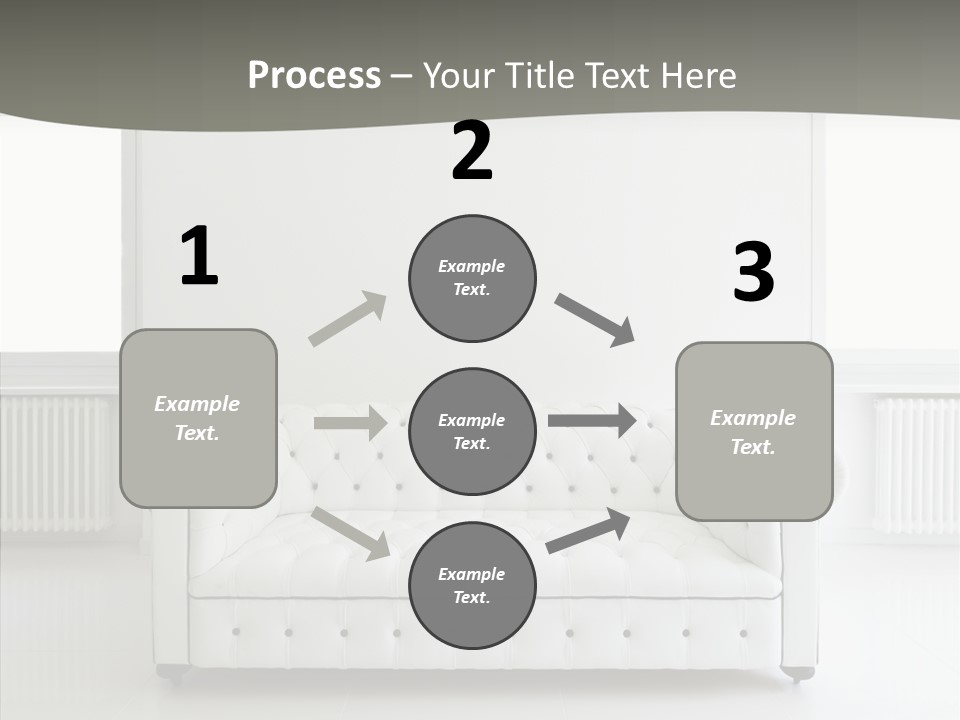 Process – Your Title Text Here

1

Example Text.

2

Example Text.

Example Text.

Example Text.

3

Example Text.